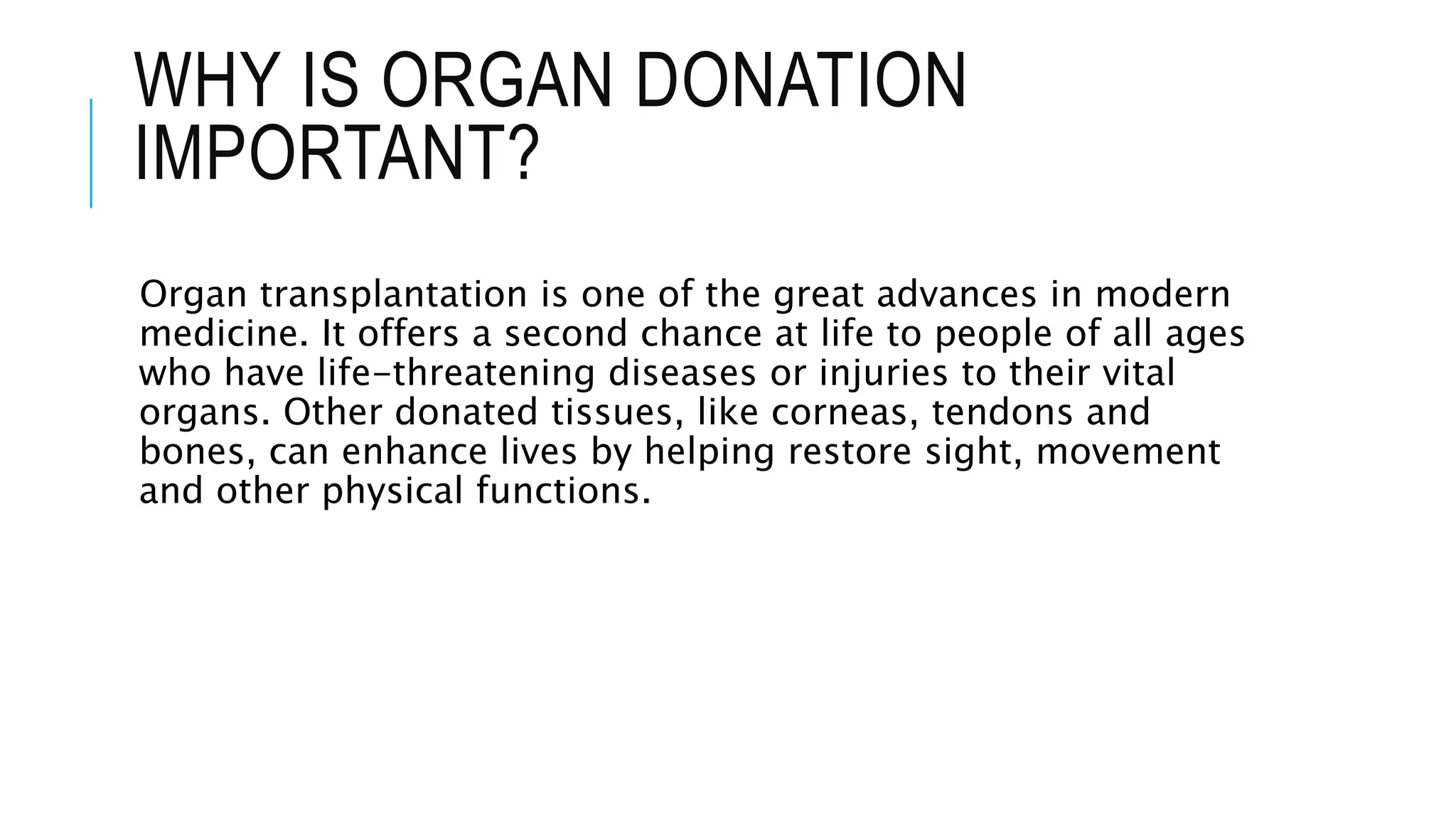 WHY IS ORGAN DONATION IMPORTANT?

Organ transplantation is one of the great advances in modern medicine. It offers a second chance at life to people of all ages who have life-threatening diseases or injuries to their vital organs. Other donated tissues, like corneas, tendons and bones, can enhance lives by helping restore sight, movement and other physical functions.